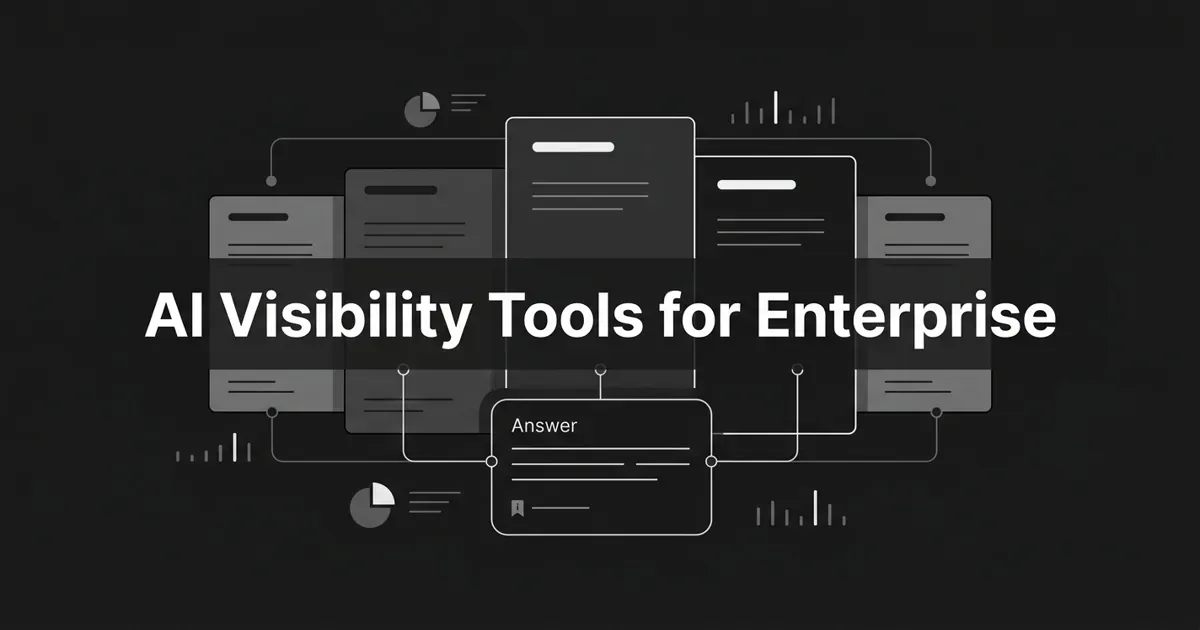 AI Visibility Tools for Enterprise

Answer